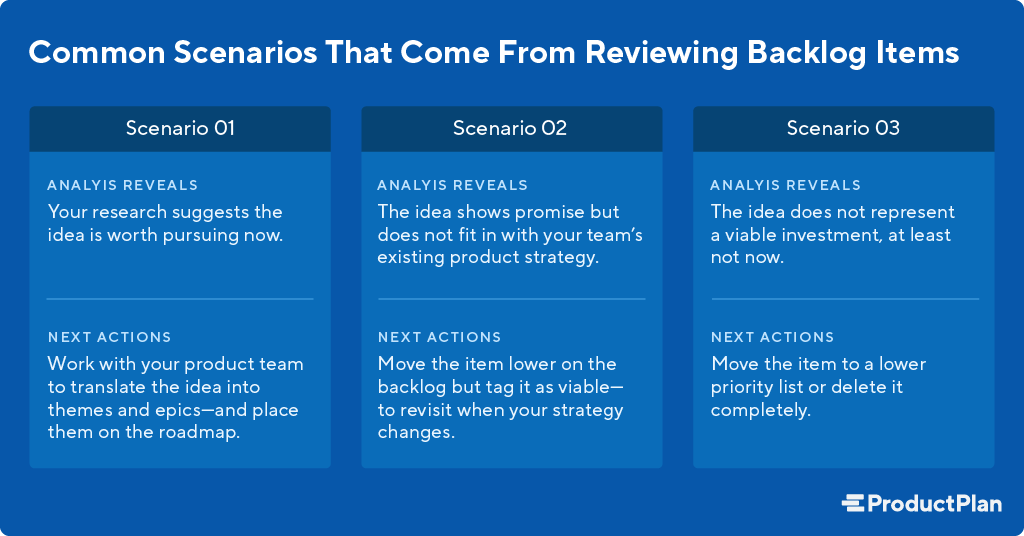 Common Scenarios That Come From Reviewing Backlog Items

Scenario 01

ANALYIS REVEALS
Your research suggests the idea is worth pursuing now.

NEXT ACTIONS
Work with your product team to translate the idea into themes and epics—and place them on the roadmap.

Scenario 02

ANALYIS REVEALS
The idea shows promise but does not fit in with your team's existing product strategy.

NEXT ACTIONS
Move the item lower on the backlog but tag it as viable—to revisit when your strategy changes.

Scenario 03

ANALYIS REVEALS
The idea does not represent a viable investment, at least not now.

NEXT ACTIONS
Move the item to a lower priority list or delete it completely.

ProductPlan